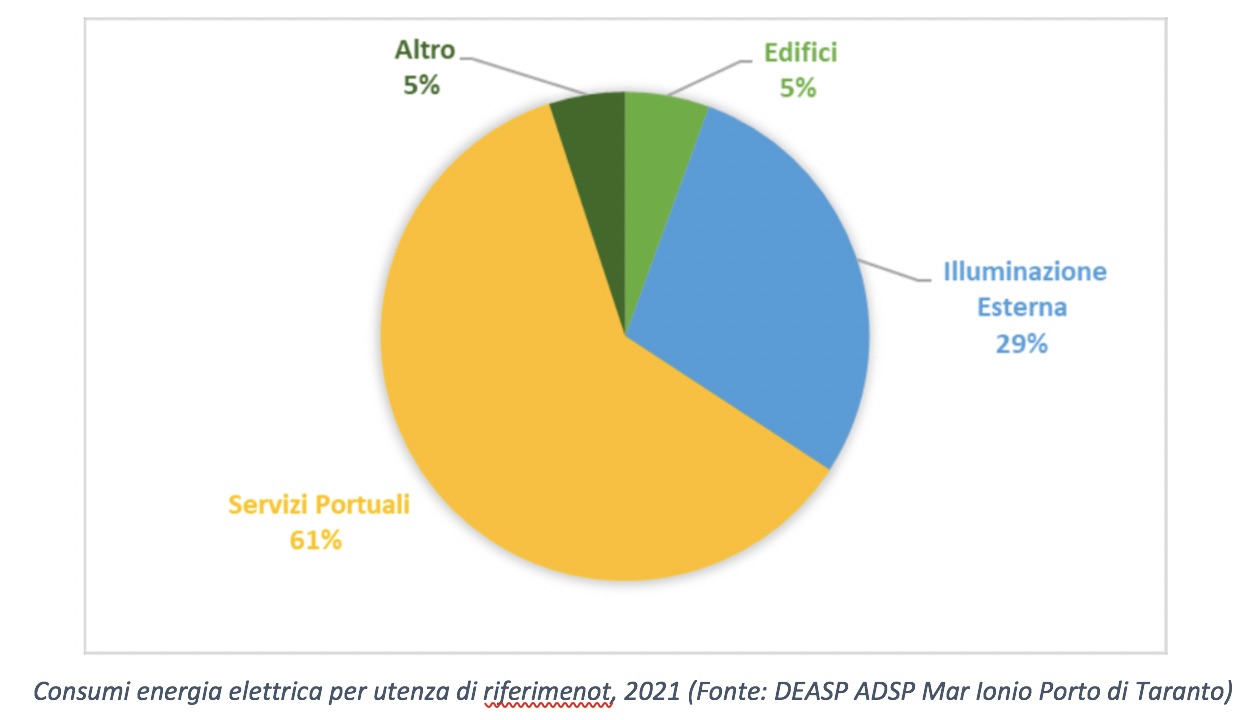 Altro
5%

Edifici
5%

Illuminazione Esterna
29%

Servizi Portuali
61%

Consumi energia elettrica per utenza di riferimenot, 2021 (Fonte: DEASP ADSP Mar Ionio Porto di Taranto)